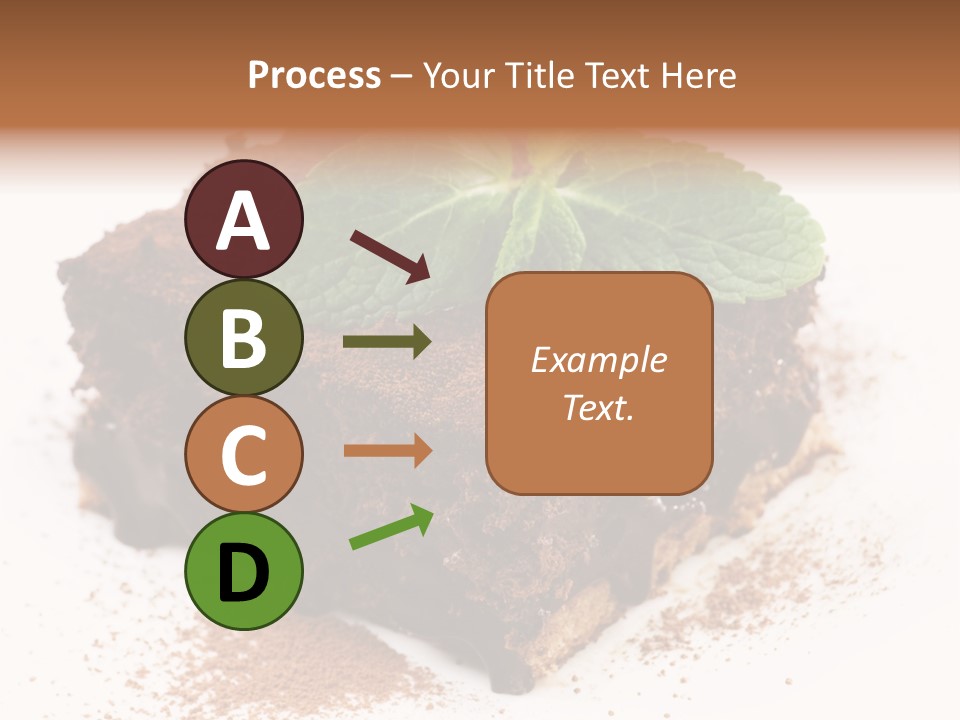 Process – Your Title Text Here

A

B

C

D

Example Text.